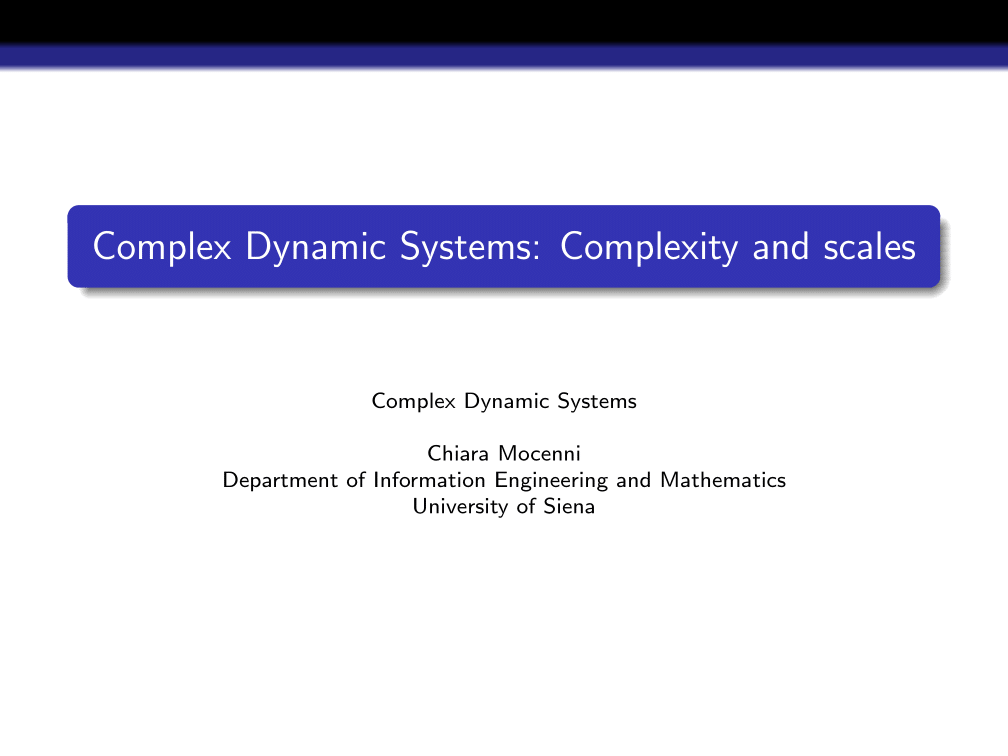 Complex Dynamic Systems: Complexity and scales

Complex Dynamic Systems

Chiara Mocenni
Department of Information Engineering and Mathematics
University of Siena